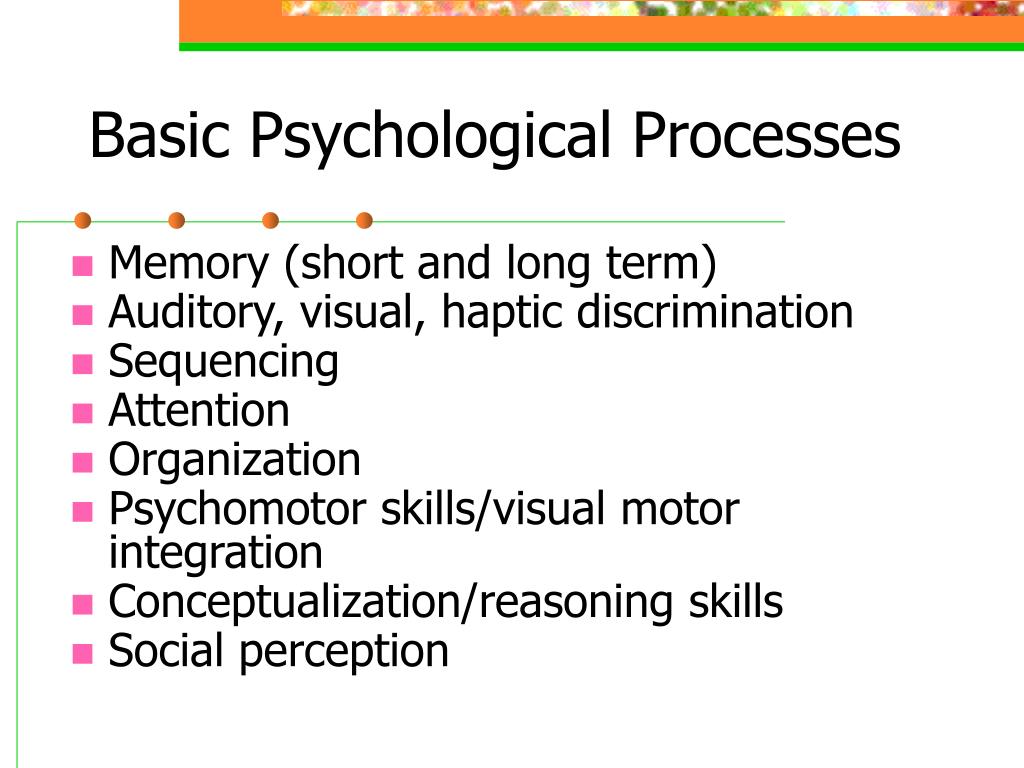 Basic Psychological Processes

- Memory (short and long term)
- Auditory, visual, haptic discrimination
- Sequencing
- Attention
- Organization
- Psychomotor skills/visual motor integration
- Conceptualization/reasoning skills
- Social perception